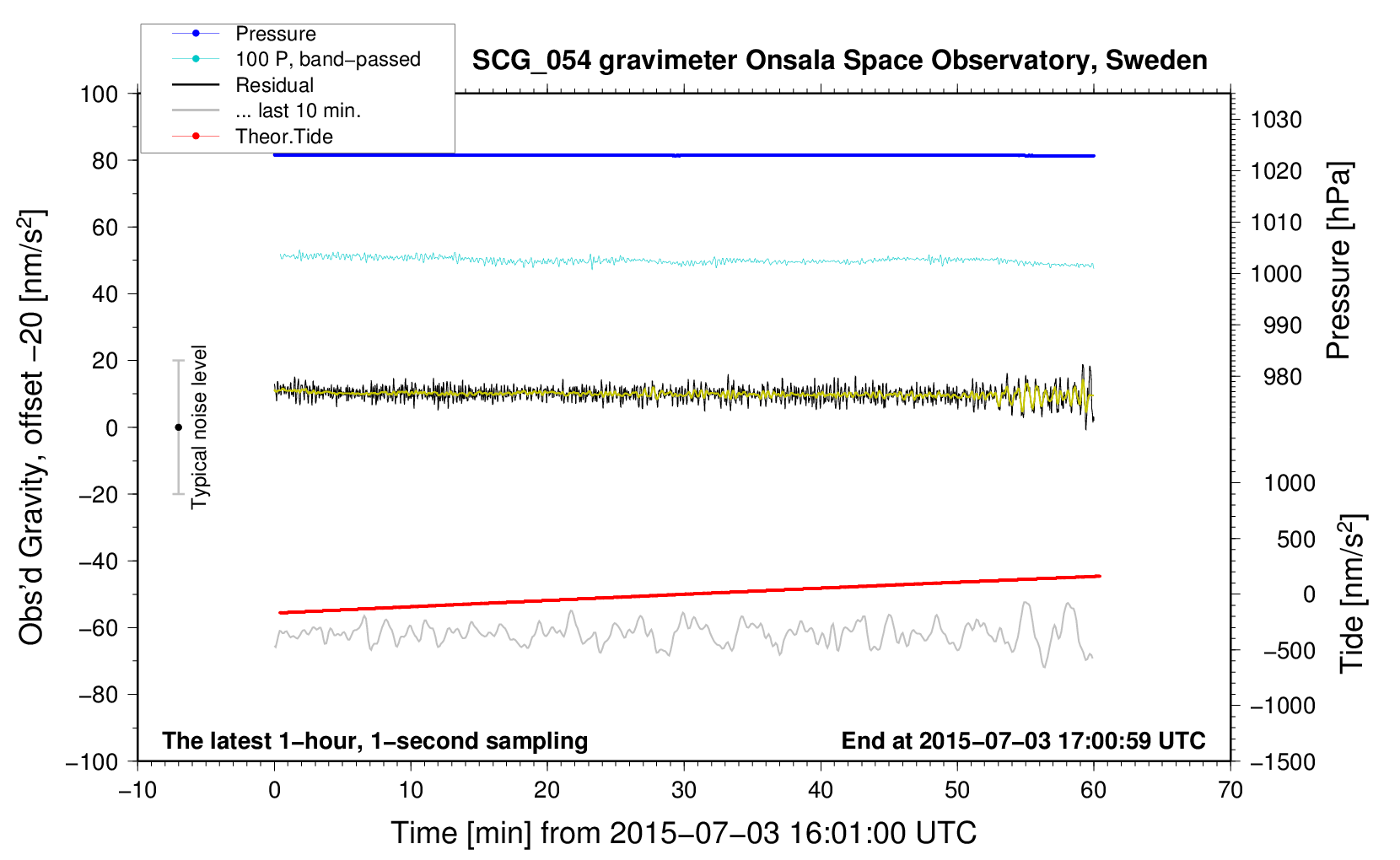 Pressure
100 P, band−passed
Residual
... last 10 min.
Theor.Tide

SCG_054 gravimeter Onsala Space Observatory, Sweden

Obs'd Gravity, offset −20 [nm/s$^2$]

100
80
60
40
20
0
−20
−40
−60
−80
−100

Typical noise level

Pressure [hPa]

1030
1020
1010
1000
990
980

Tide [nm/s$^2$]

1000
500
0
−500
−1000
−1500

The latest 1−hour, 1−second sampling

End at 2015−07−03 17:00:59 UTC

−10
0
10
20
30
40
50
60
70

Time [min] from 2015−07−03 16:01:00 UTC